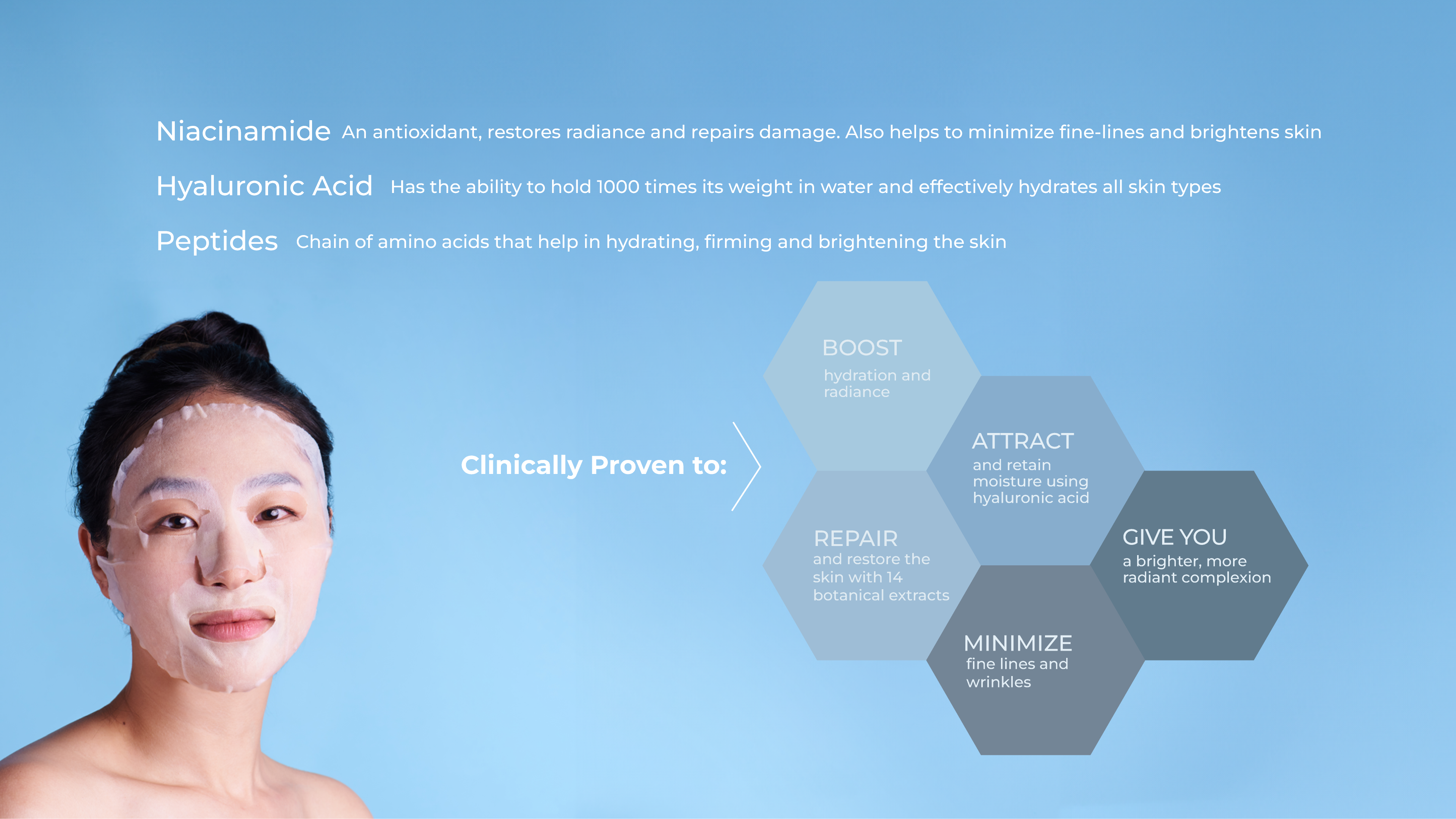 Niacinamide An antioxidant, restores radiance and repairs damage. Also helps to minimize fine-lines and brightens skin

Hyaluronic Acid Has the ability to hold 1000 times its weight in water and effectively hydrates all skin types

Peptides Chain of amino acids that help in hydrating, firming and brightening the skin

Clinically Proven to:

BOOST
hydration and radiance

ATTRACT
and retain moisture using hyaluronic acid

REPAIR
and restore the skin with 14 botanical extracts

GIVE YOU
a brighter, more radiant complexion

MINIMIZE
fine lines and wrinkles